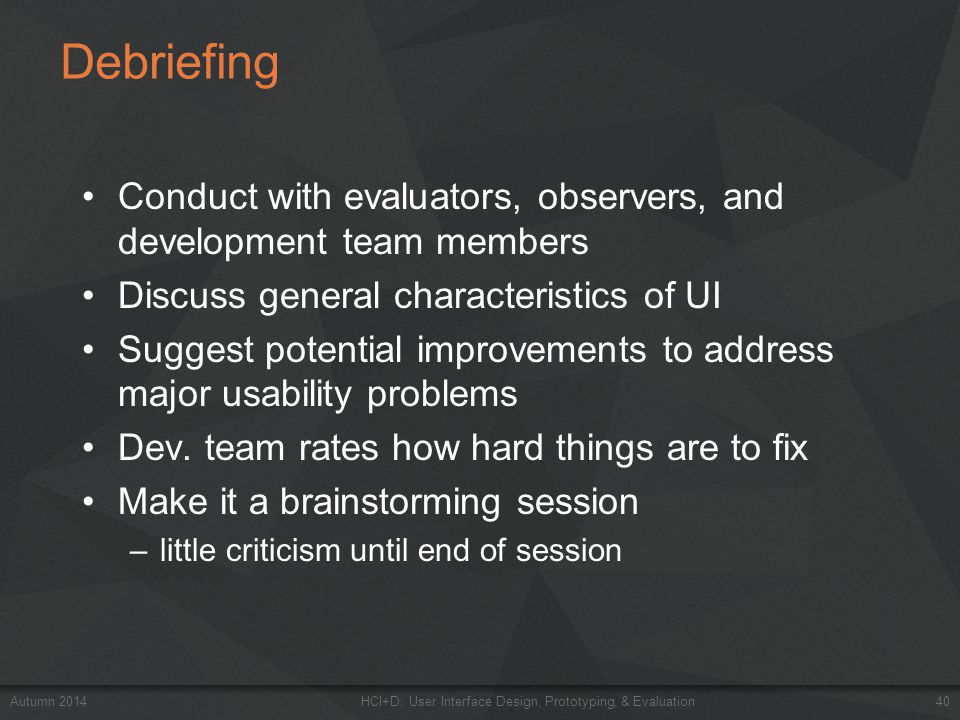 Debriefing

• Conduct with evaluators, observers, and development team members
• Discuss general characteristics of UI
• Suggest potential improvements to address major usability problems
• Dev. team rates how hard things are to fix
• Make it a brainstorming session
– little criticism until end of session

Autumn 2014
HCI+D: User Interface Design, Prototyping, & Evaluation
40